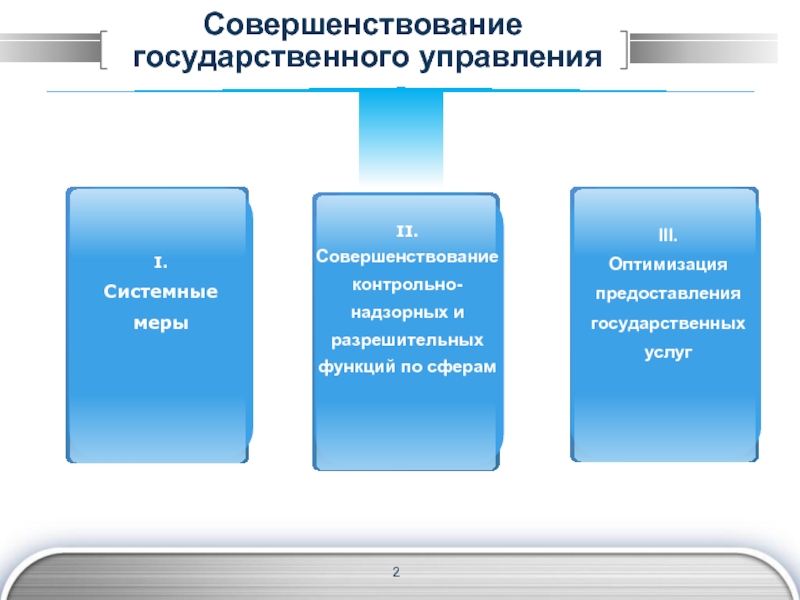 Совершенствование государственного управления

I.
Системные меры

II.
Совершенствование контрольно-надзорных и разрешительных функций по сферам

III.
Оптимизация предоставления государственных услуг

2